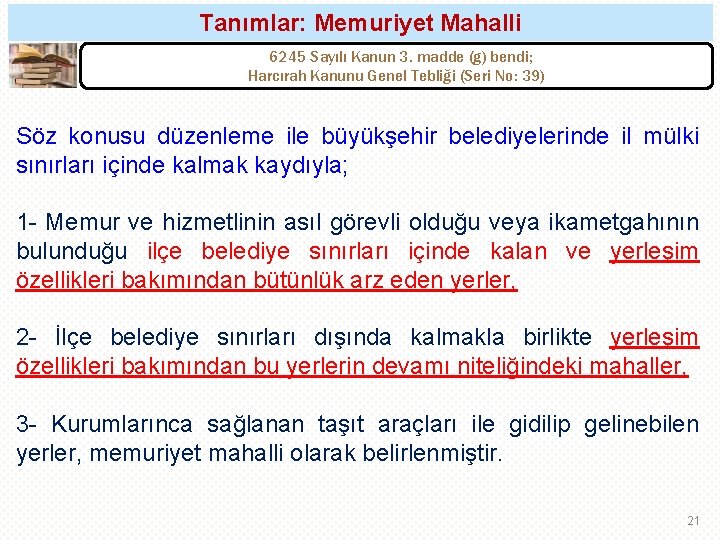 Tanımlar: Memuriyet Mahalli

6245 Sayılı Kanun 3. madde (g) bendi;
Harcırah Kanunu Genel Tebliği (Seri No: 39)

Söz konusu düzenleme ile büyükşehir belediyelerinde il mülki sınırları içinde kalmak kaydıyla;

1- Memur ve hizmetlinin asıl görevli olduğu veya ikametgahının bulunduğu ilçe belediye sınırları içinde kalan ve yerleşim özellikleri bakımından bütünlük arz eden yerler,

2- İlçe belediye sınırları dışında kalmakla birlikte yerleşim özellikleri bakımından bu yerlerin devamı niteliğindeki mahaller,

3- Kurumlarınca sağlanan taşıt araçları ile gidilip gelinebilen yerler, memuriyet mahalli olarak belirlenmiştir.

21